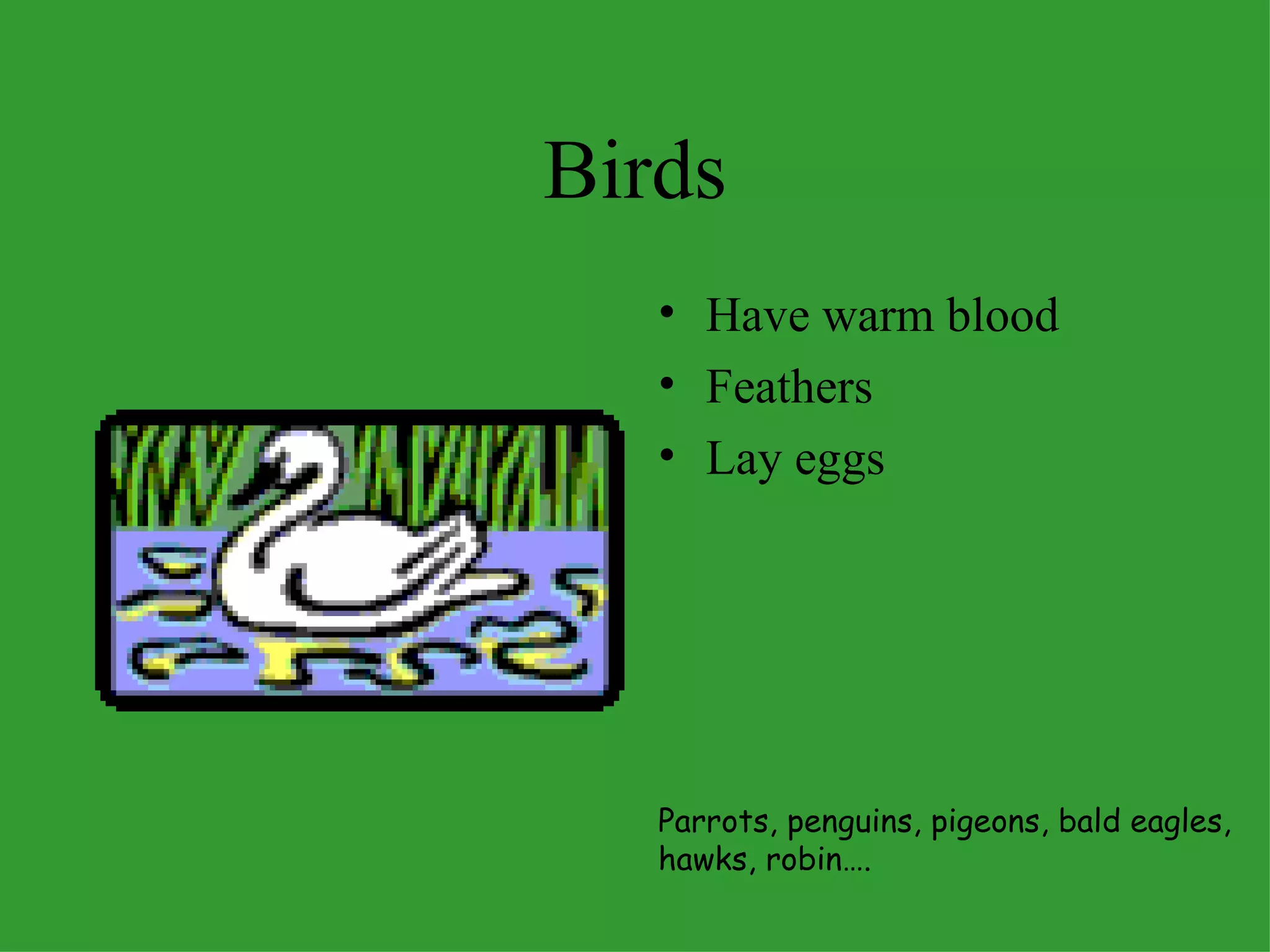 Birds

• Have warm blood
• Feathers
• Lay eggs

Parrots, penguins, pigeons, bald eagles, hawks, robin….